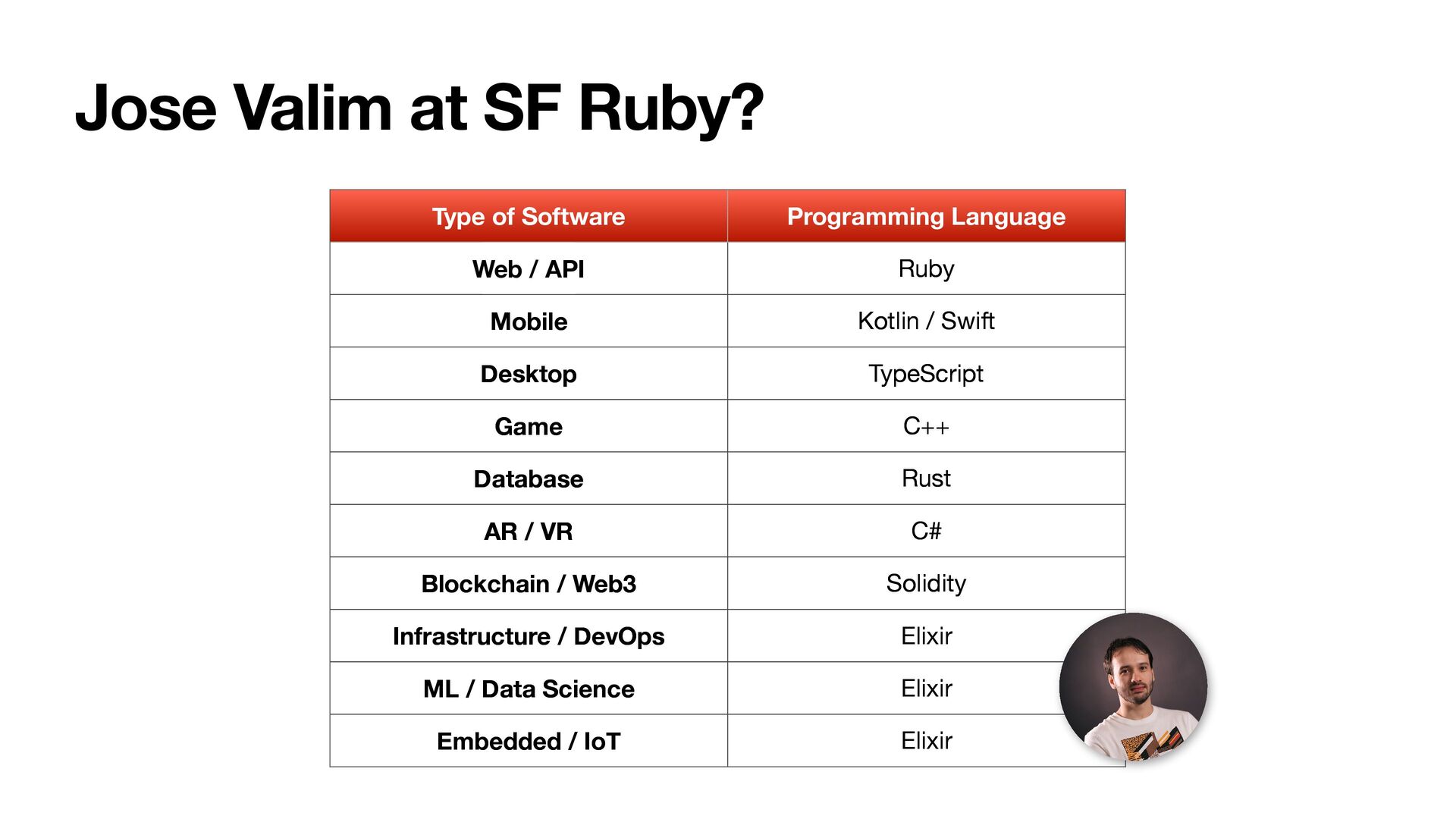 Jose Valim at SF Ruby?

| Type of Software | Programming Language |
|---|---|
| Web / API | Ruby |
| Mobile | Kotlin / Swift |
| Desktop | TypeScript |
| Game | C++ |
| Database | Rust |
| AR / VR | C# |
| Blockchain / Web3 | Solidity |
| Infrastructure / DevOps | Elixir |
| ML / Data Science | Elixir |
| Embedded / IoT | Elixir |